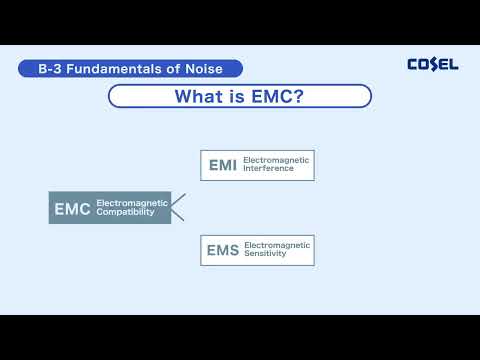 B-3 Fundamentals of Noise

COSEL

What is EMC?

EMI Electromagnetic Interference

EMC Electromagnetic Compatibility

EMS Electromagnetic Sensitivity